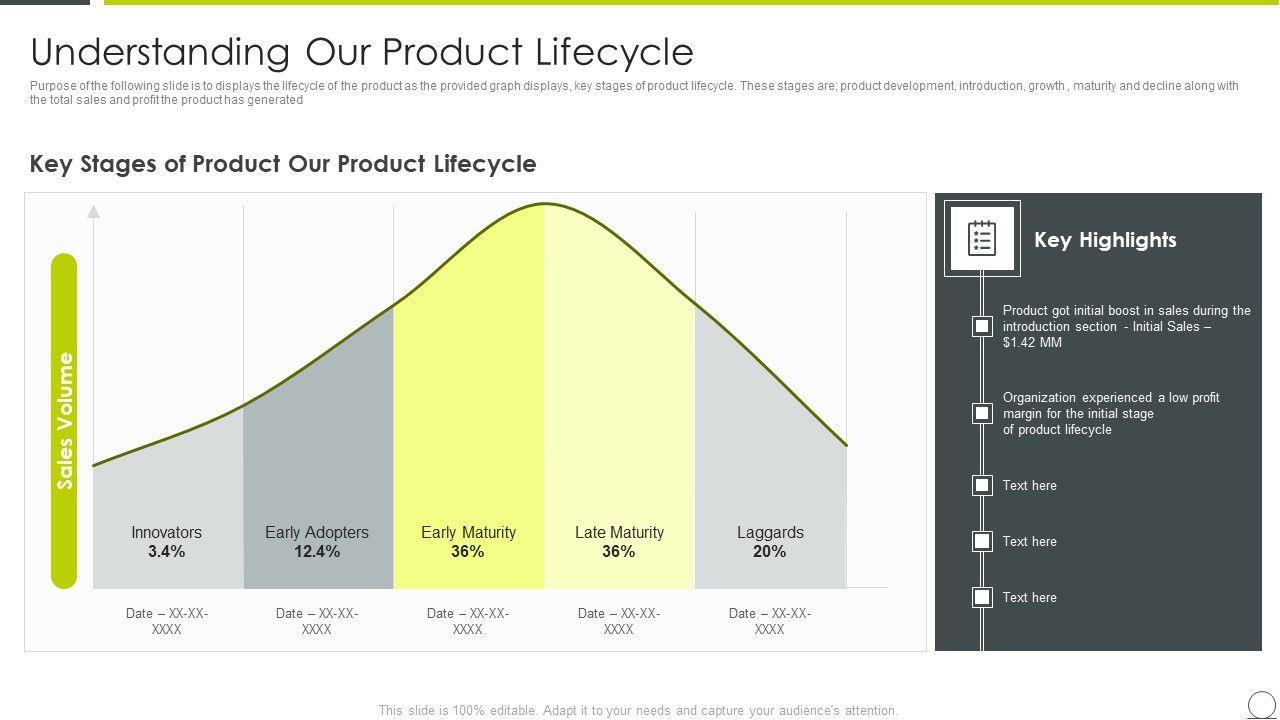 Understanding Our Product Lifecycle

Purpose of the following slide is to displays the lifecycle of the product as the provided graph displays, key stages of product lifecycle. These stages are; product development, introduction, growth , maturity and decline along with the total sales and profit the product has generated

Key Stages of Product Our Product Lifecycle

Sales Volume

Innovators
3.4%

Early Adopters
12.4%

Early Maturity
36%

Late Maturity
36%

Laggards
20%

Date – XX-XX-XXXX

Date – XX-XX-XXXX

Date – XX-XX-XXXX

Date – XX-XX-XXXX

Date – XX-XX-XXXX

Key Highlights

Product got initial boost in sales during the introduction section - Initial Sales – $1.42 MM

Organization experienced a low profit margin for the initial stage of product lifecycle

Text here

Text here

Text here

This slide is 100% editable. Adapt it to your needs and capture your audience's attention.